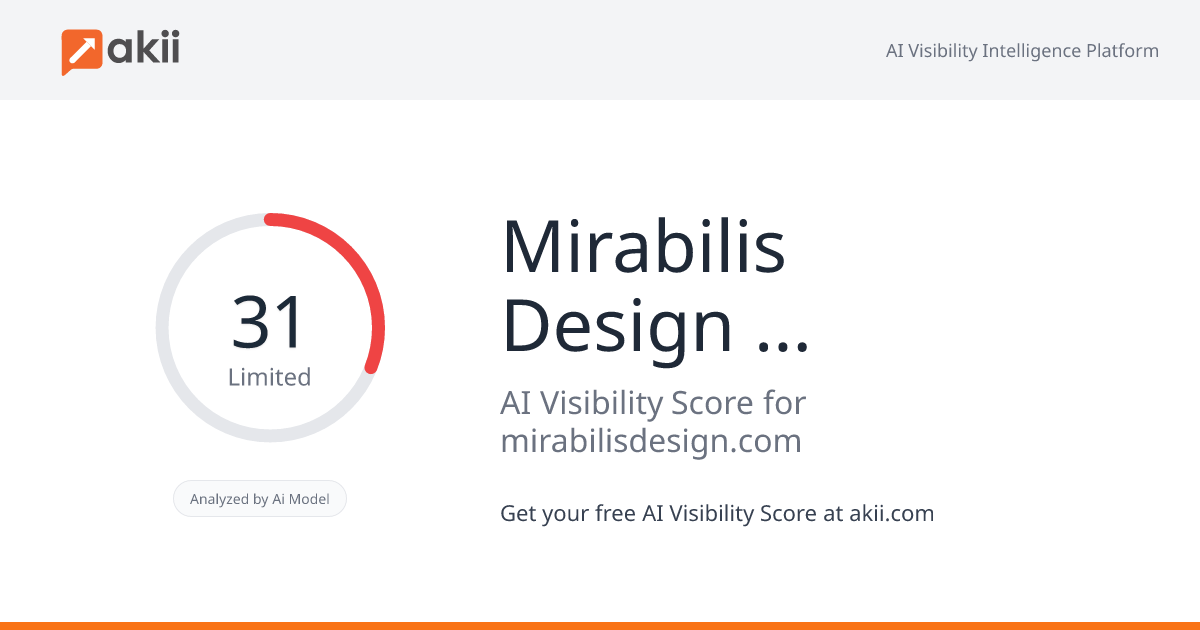 akii

AI Visibility Intelligence Platform

31
Limited

Analyzed by Ai Model

Mirabilis Design ...

AI Visibility Score for mirabilisdesign.com

Get your free AI Visibility Score at akii.com